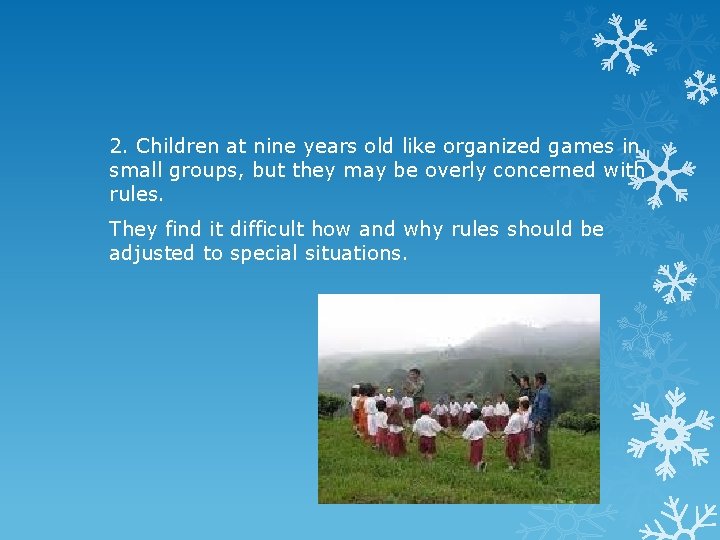 2. Children at nine years old like organized games in small groups, but they may be overly concerned with rules.

They find it difficult how and why rules should be adjusted to special situations.